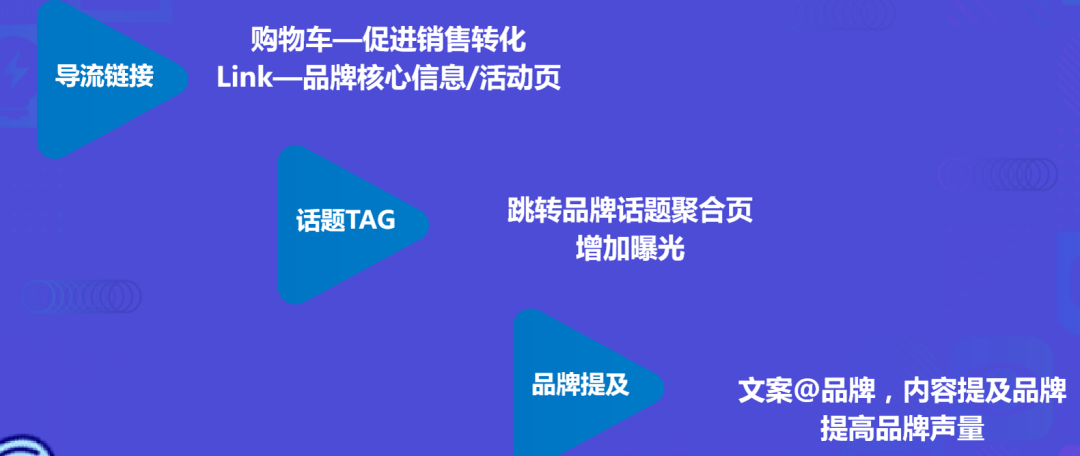 导流链接

购物车—促进销售转化
Link—品牌核心信息/活动页

话题TAG

跳转品牌话题聚合页
增加曝光

品牌提及

文案@品牌，内容提及品牌
提高品牌声量